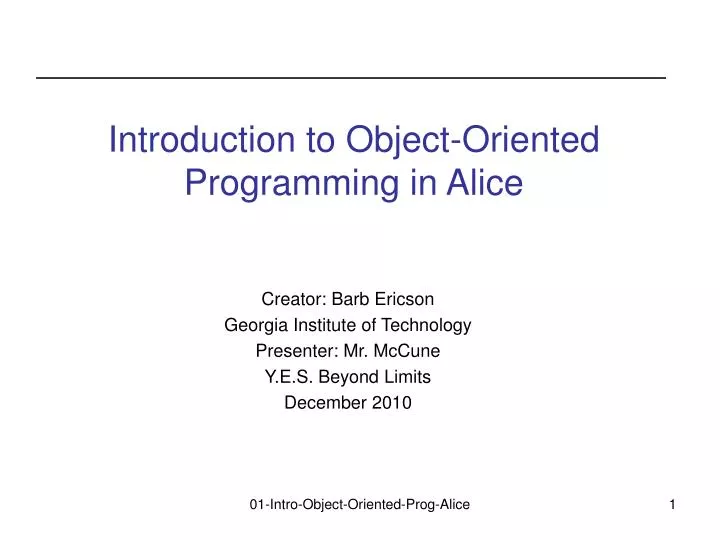 Introduction to Object-Oriented Programming in Alice

Creator: Barb Ericson
Georgia Institute of Technology
Presenter: Mr. McCune
Y.E.S. Beyond Limits
December 2010

01-Intro-Object-Oriented-Prog-Alice

1